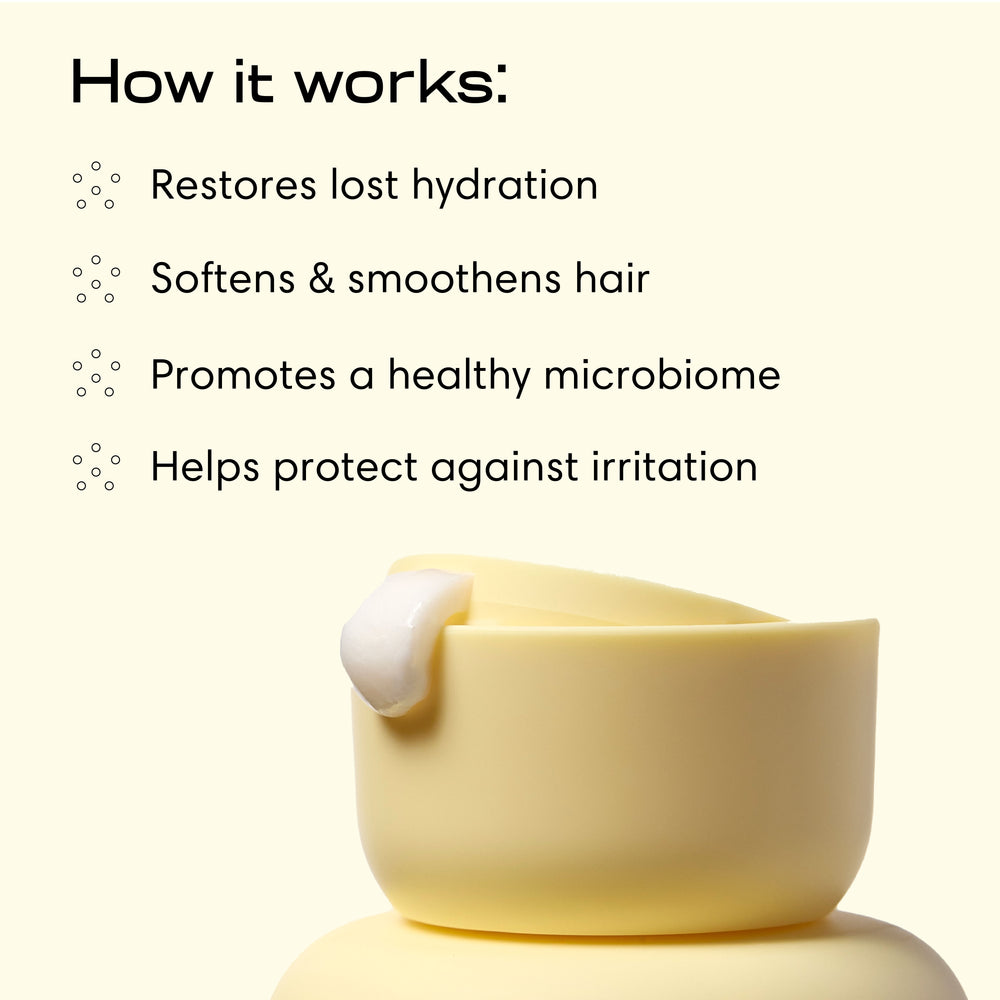 How it works:

Restores lost hydration

Softens & smoothens hair

Promotes a healthy microbiome

Helps protect against irritation